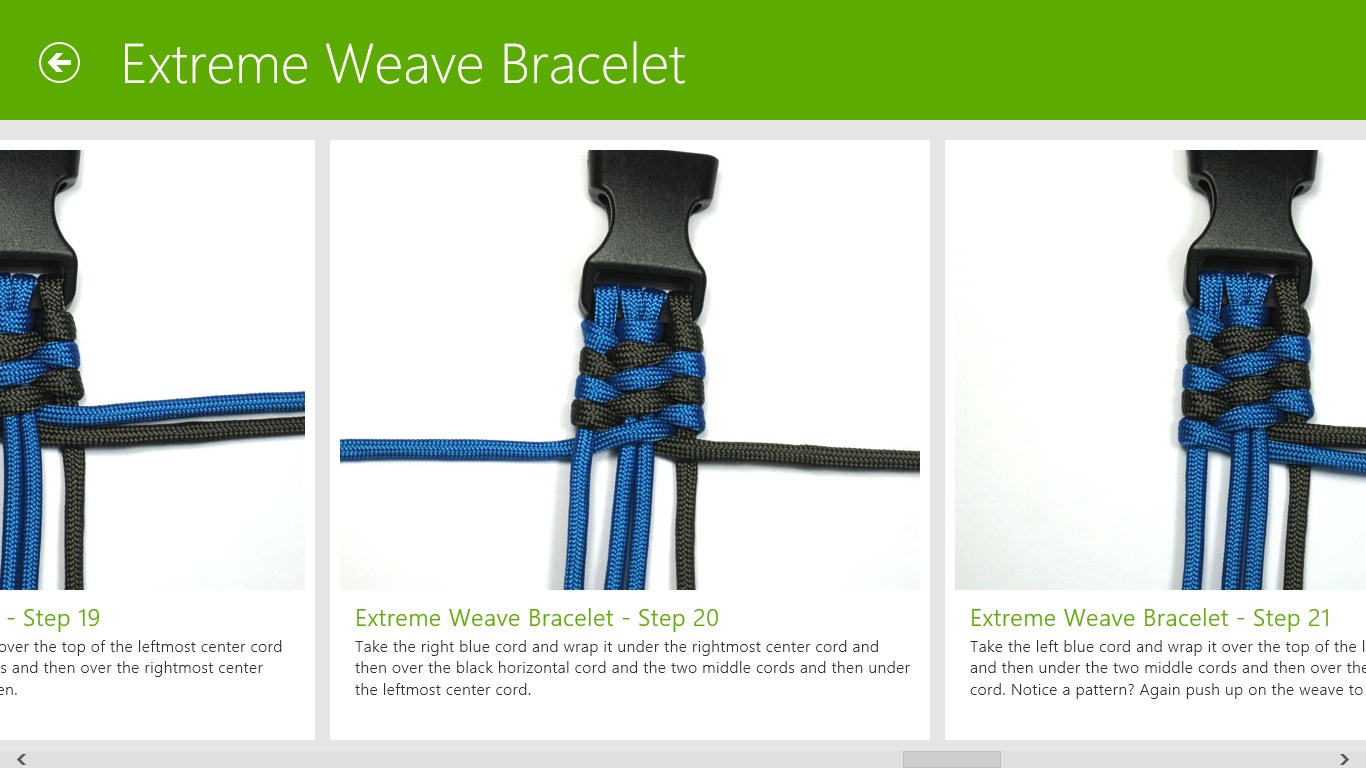 Extreme Weave Bracelet

- Step 19

over the top of the leftmost center cord s and then over the rightmost center en.

Extreme Weave Bracelet - Step 20

Take the right blue cord and wrap it under the rightmost center cord and then over the black horizontal cord and the two middle cords and then under the leftmost center cord.

Extreme Weave Bracelet - Step 21

Take the left blue cord and wrap it over the top of the l and then under the two middle cords and then over the cord. Notice a pattern? Again push up on the weave to